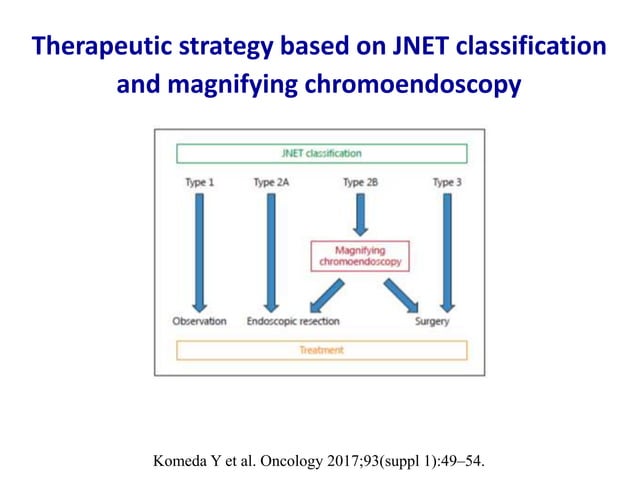 Therapeutic strategy based on JNET classification and magnifying chromoendoscopy

JNET classification

Type 1

Type 2A

Type 2B

Type 3

Magnifying chromoendoscopy

Observation

Endoscopic resection

Surgery

Treatment

Komeda Y et al. Oncology 2017;93(suppl 1):49–54.